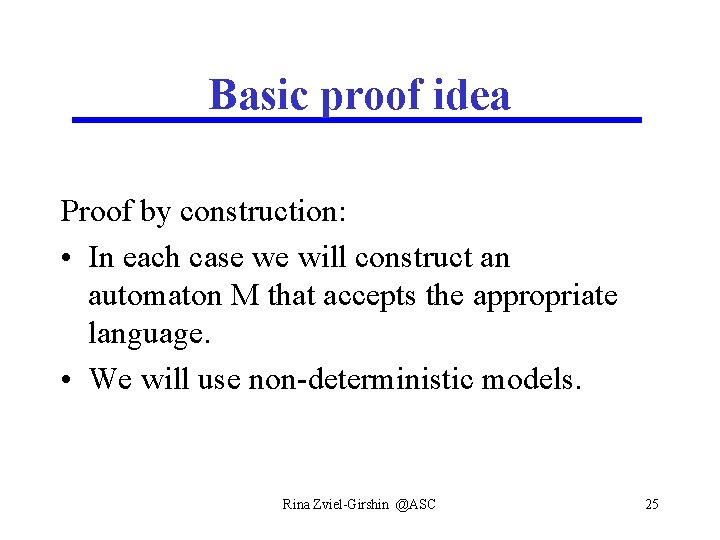 Basic proof idea

Proof by construction:

• In each case we will construct an automaton M that accepts the appropriate language.

• We will use non-deterministic models.

Rina Zviel-Girshin @ASC

25